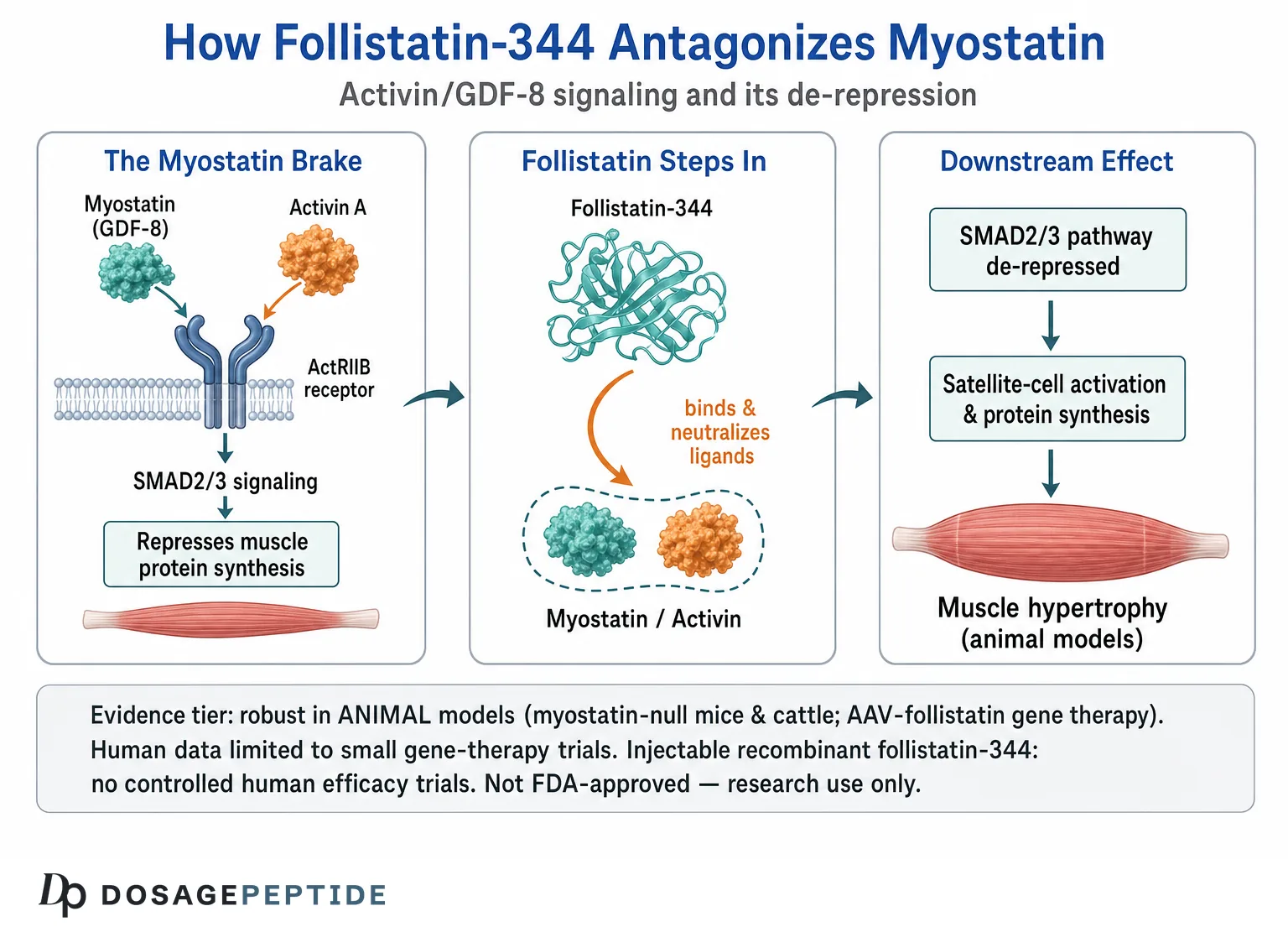 How Follistatin-344 Antagonizes Myostatin
Activin/GDF-8 signaling and its de-repression

The Myostatin Brake

Myostatin (GDF-8)

Activin A

ActRIIB receptor

SMAD2/3 signaling

Represses muscle protein synthesis

Follistatin Steps In

Follistatin-344

binds & neutralizes ligands

Myostatin / Activin

Downstream Effect

SMAD2/3 pathway de-repressed

Satellite-cell activation & protein synthesis

Muscle hypertrophy (animal models)

Evidence tier: robust in ANIMAL models (myostatin-null mice & cattle; AAV-follistatin gene therapy). Human data limited to small gene-therapy trials. Injectable recombinant follistatin-344: no controlled human efficacy trials. Not FDA-approved — research use only.

Dp DOSAGEPEPTIDE